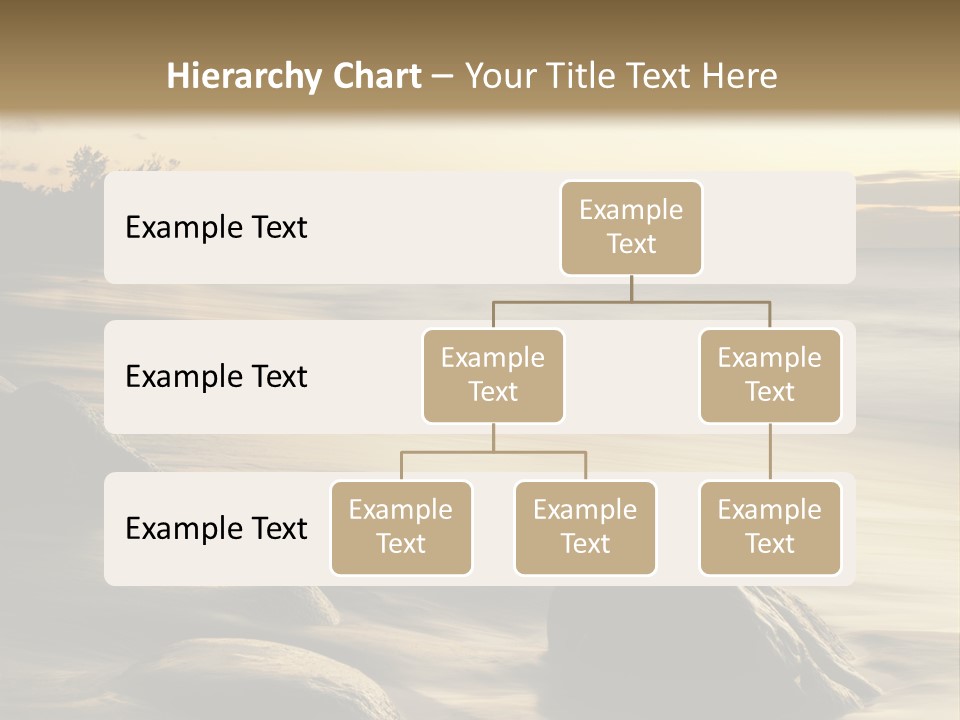 Hierarchy Chart – Your Title Text Here

Example Text

Example Text

Example Text

Example Text

Example Text

Example Text

Example Text

Example Text

Example Text